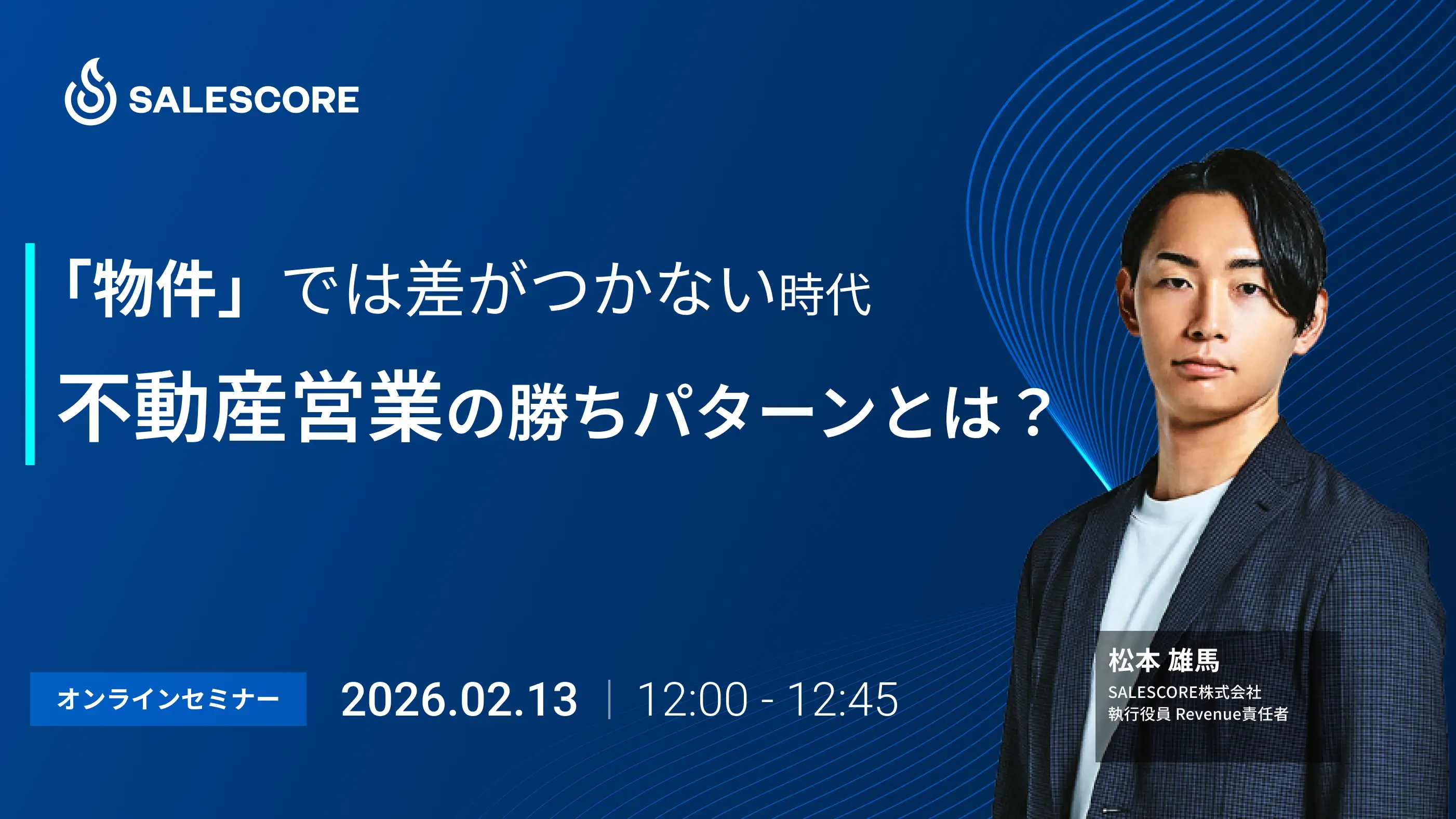 SALESCORE

「物件」では差がつかない時代
不動産営業の勝ちパターンとは？

オンラインセミナー

2026.02.13 | 12:00 - 12:45

松本 雄馬
SALESCORE株式会社
執行役員 Revenue責任者